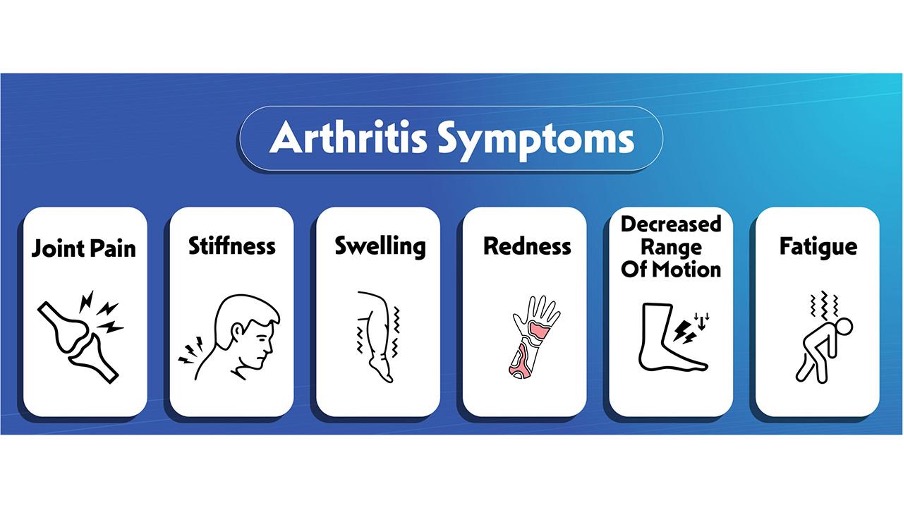 Arthritis Symptoms

Joint Pain

Stiffness

Swelling

Redness

Decreased Range Of Motion

Fatigue